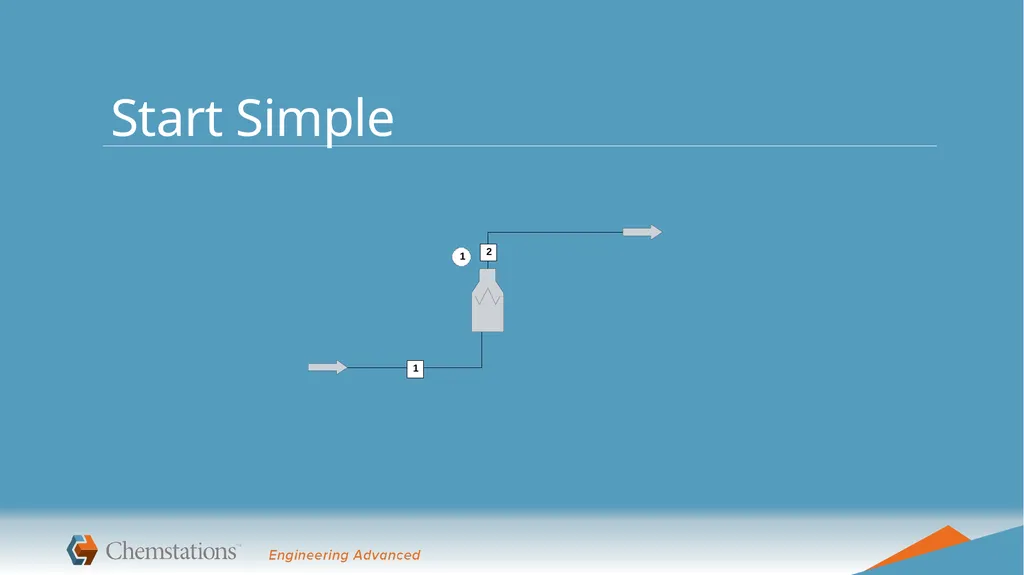 Start Simple

1

2

1

Chemstations™ Engineering Advanced